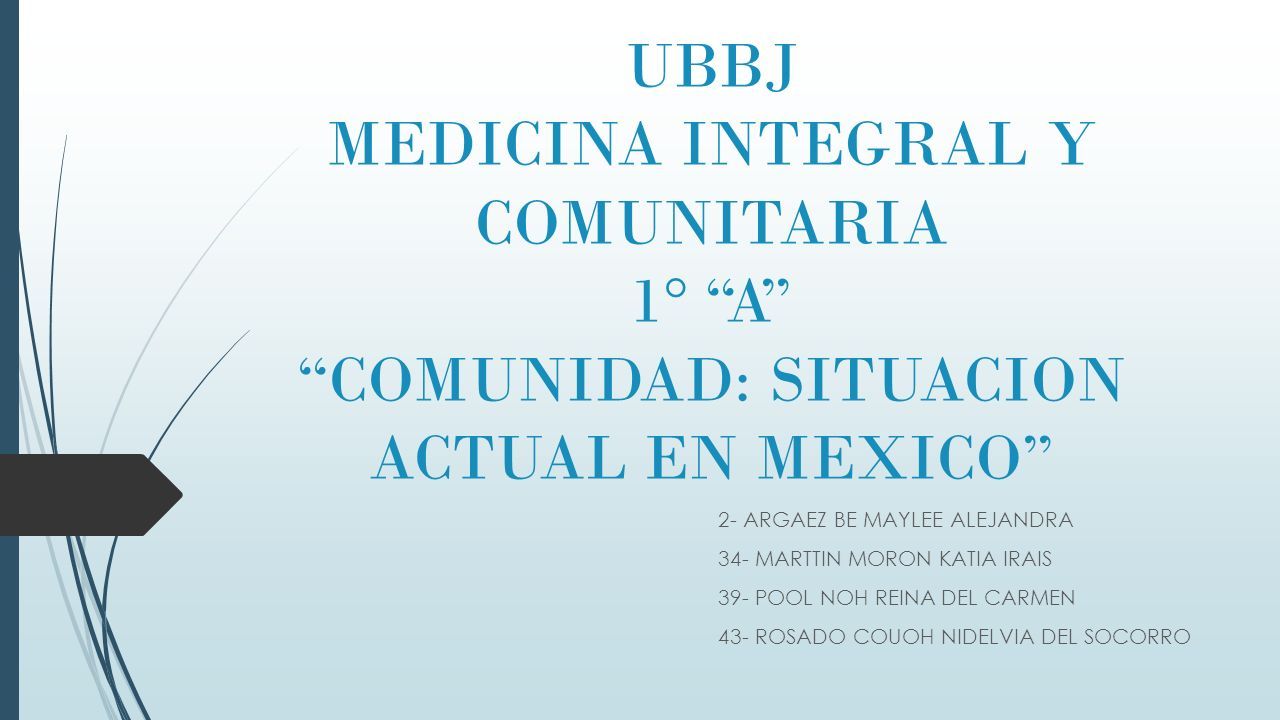 UBBJ
MEDICINA INTEGRAL Y COMUNITARIA
1° “A”
“COMUNIDAD: SITUACION ACTUAL EN MEXICO”

2- ARGAEZ BE MAYLEE ALEJANDRA
34- MARTTIN MORON KATIA IRAIS
39- POOL NOH REINA DEL CARMEN
43- ROSADO COUOH NIDELVIA DEL SOCORRO